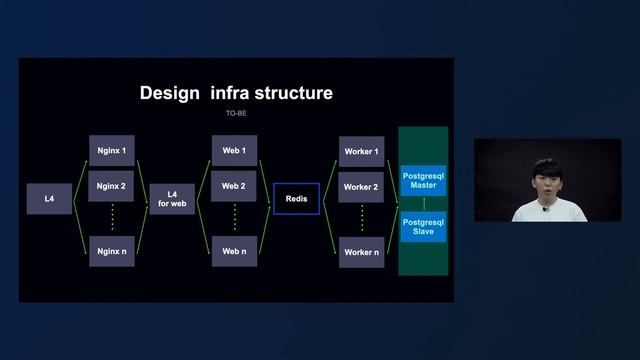 Design infra structure

TO-BE

L4

Nginx 1

Nginx 2

Nginx n

L4 for web

Web 1

Web 2

Web n

Redis

Worker 1

Worker 2

Worker n

Postgresql Master

Postgresql Slave